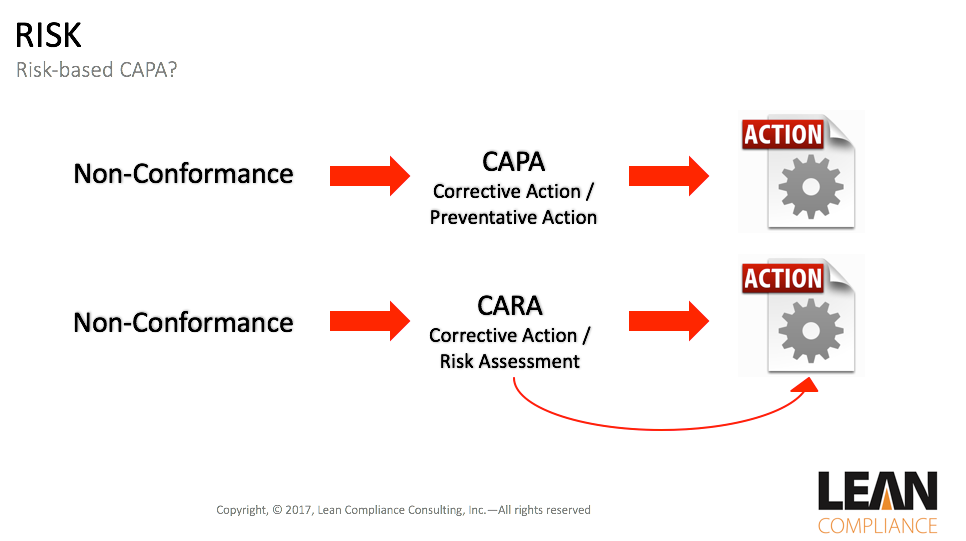 RISK
Risk-based CAPA?

Non-Conformance

CAPA
Corrective Action / Preventative Action

ACTION

Non-Conformance

CARA
Corrective Action / Risk Assessment

ACTION

Copyright, © 2017, Lean Compliance Consulting, Inc.—All rights reserved

LEAN
COMPLIANCE